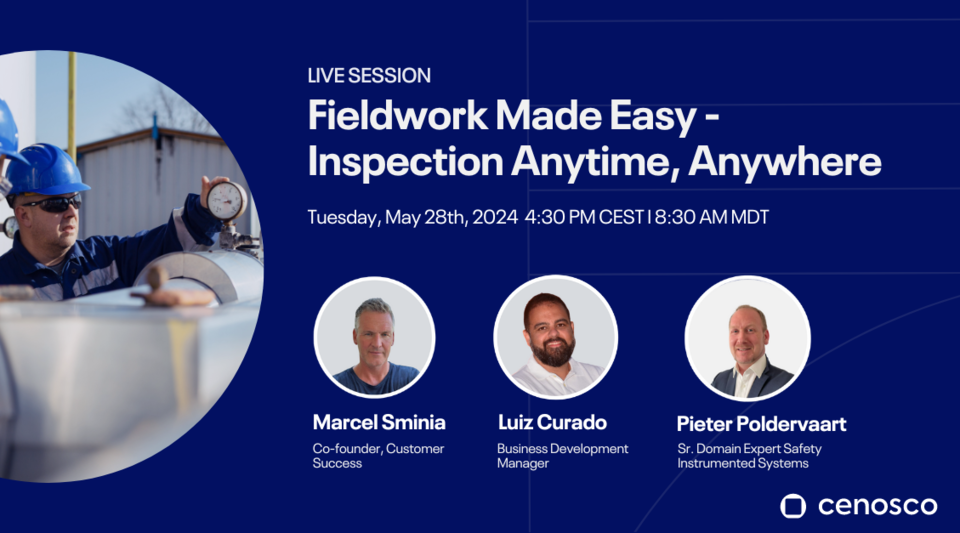 LIVE SESSION

Fieldwork Made Easy - Inspection Anytime, Anywhere

Tuesday, May 28th, 2024 4:30 PM CEST | 8:30 AM MDT

Marcel Sminia
Co-founder, Customer Success

Luiz Curado
Business Development Manager

Pieter Poldervaart
Sr. Domain Expert Safety Instrumented Systems

cenosco